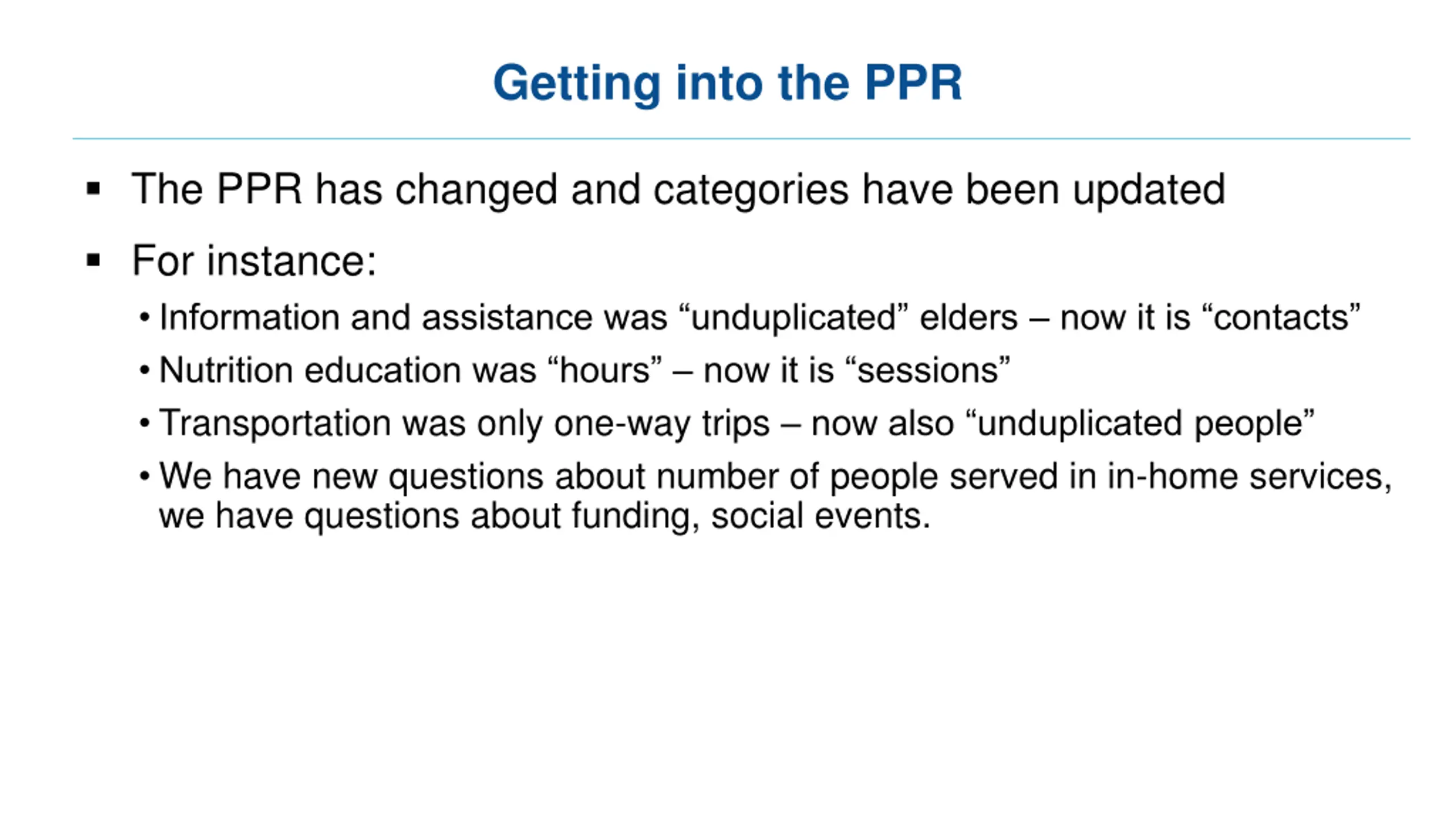 Getting into the PPR

▪ The PPR has changed and categories have been updated

▪ For instance:

• Information and assistance was “unduplicated” elders – now it is “contacts”

• Nutrition education was “hours” – now it is “sessions”

• Transportation was only one-way trips – now also “unduplicated people”

• We have new questions about number of people served in in-home services, we have questions about funding, social events.